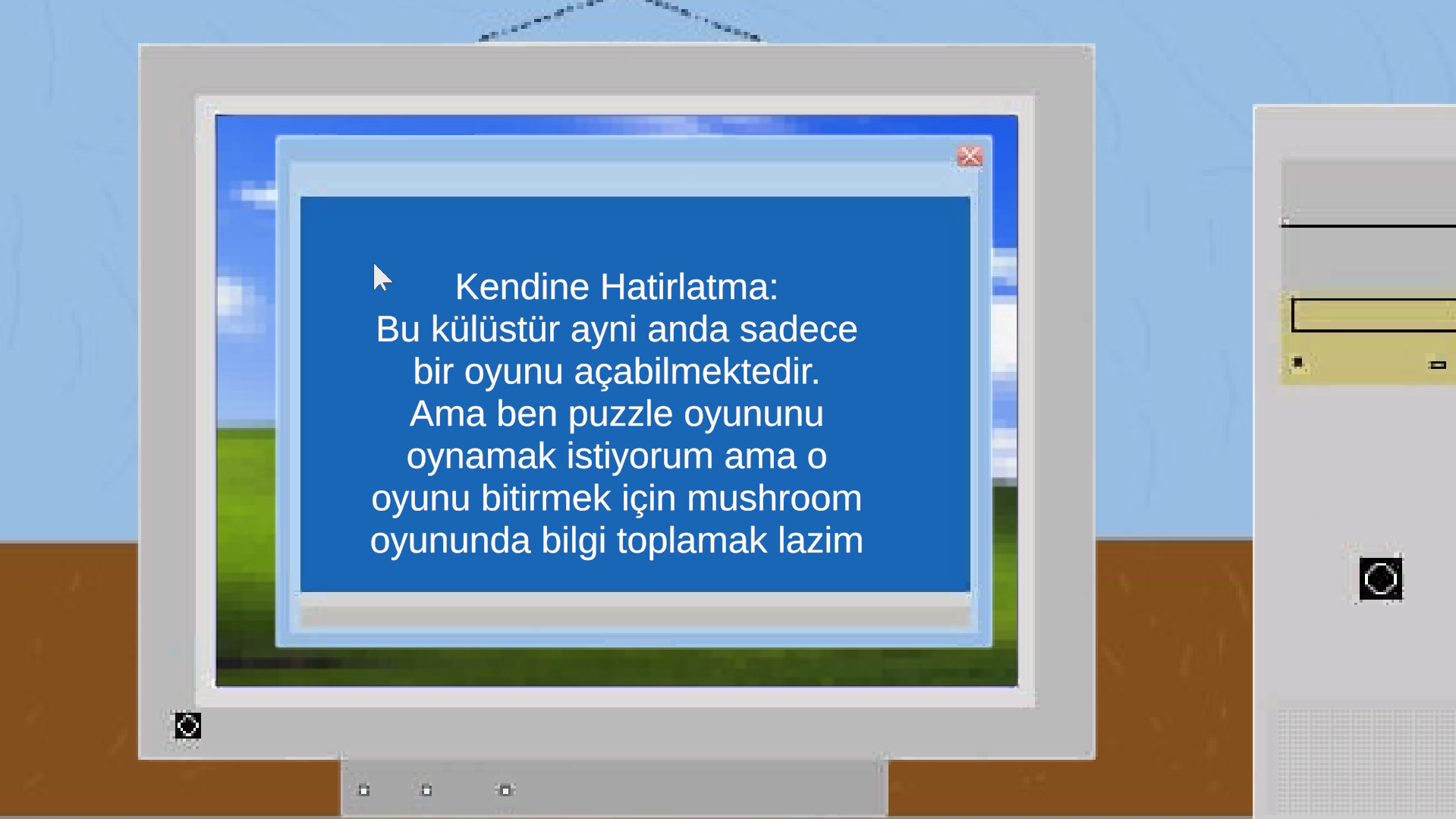 Kendine Hatirlatma:
Bu külüstür ayni anda sadece bir oyunu açabilmektedir. Ama ben puzzle oyununu oynamak istiyorum ama o oyunu bitirmek için mushroom oyununda bilgi toplamak lazim